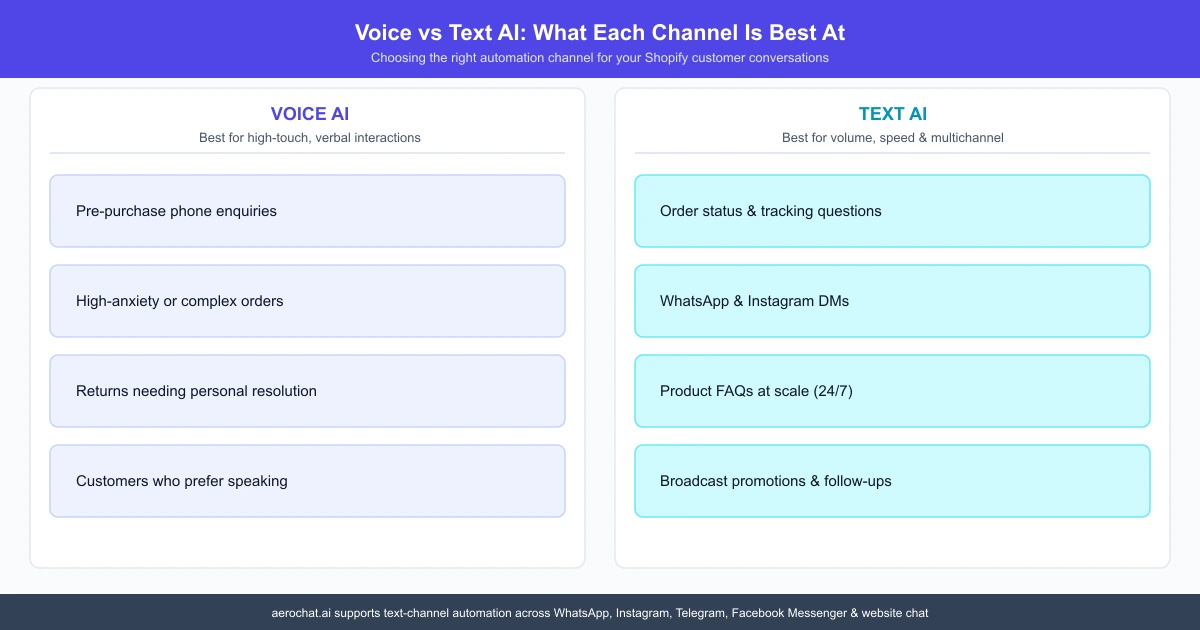 Voice vs Text AI: What Each Channel Is Best At
Choosing the right automation channel for your Shopify customer conversations

VOICE AI
Best for high-touch, verbal interactions

Pre-purchase phone enquiries

High-anxiety or complex orders

Returns needing personal resolution

Customers who prefer speaking

TEXT AI
Best for volume, speed & multichannel

Order status & tracking questions

WhatsApp & Instagram DMs

Product FAQs at scale (24/7)

Broadcast promotions & follow-ups

aerochat.ai supports text-channel automation across WhatsApp, Instagram, Telegram, Facebook Messenger & website chat